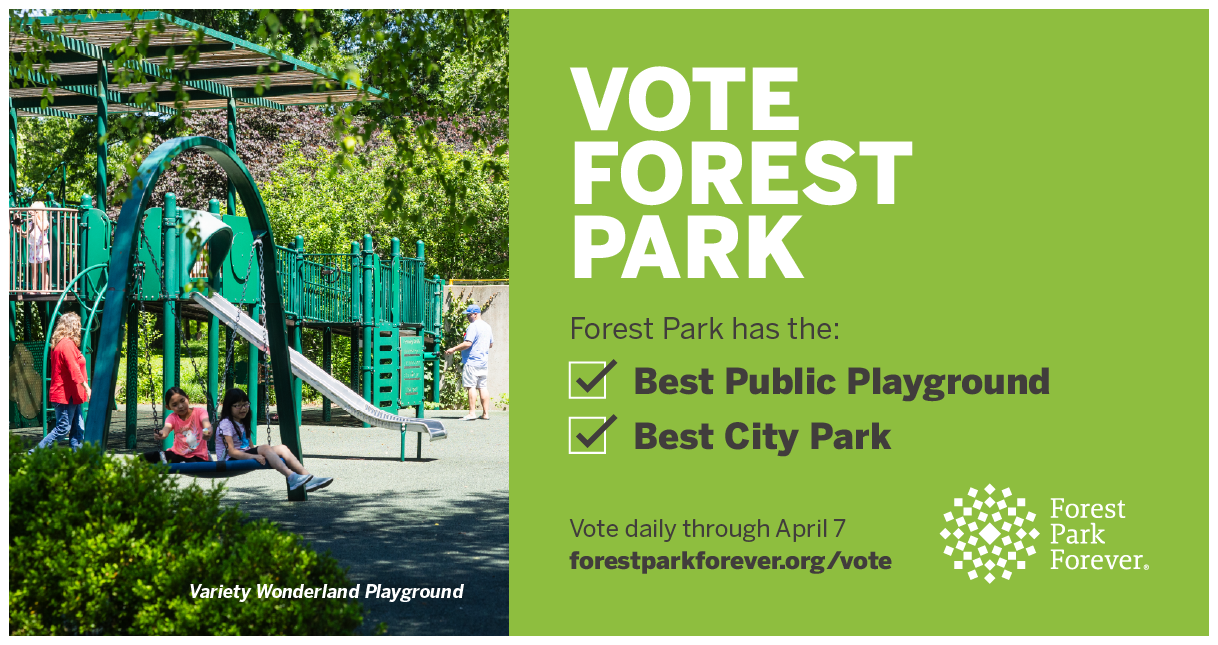 Variety Wonderland Playground

VOTE FOREST PARK

Forest Park has the:

Best Public Playground

Best City Park

Vote daily through April 7
forestparkforever.org/vote

Forest Park Forever.